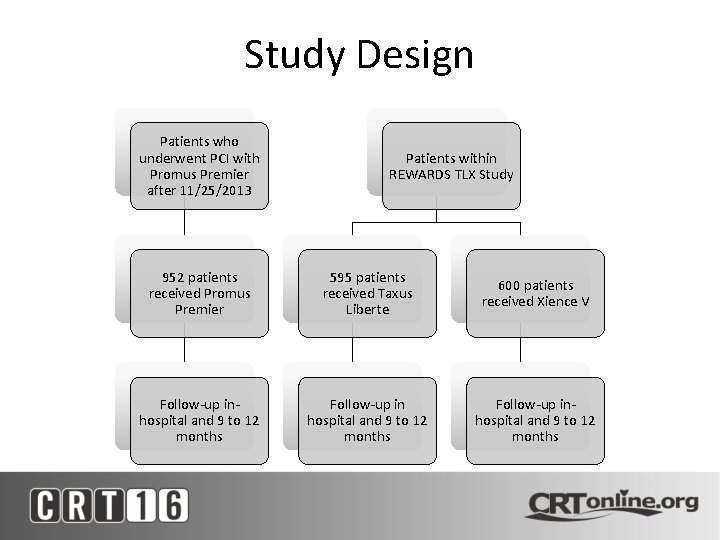 Study Design

Patients who underwent PCI with Promus Premier after 11/25/2013

Patients within REWARDS TLX Study

952 patients received Promus Premier

595 patients received Taxus Liberte

600 patients received Xience V

Follow-up in-hospital and 9 to 12 months

Follow-up in hospital and 9 to 12 months

Follow-up in-hospital and 9 to 12 months

CRT16

CRTonline.org